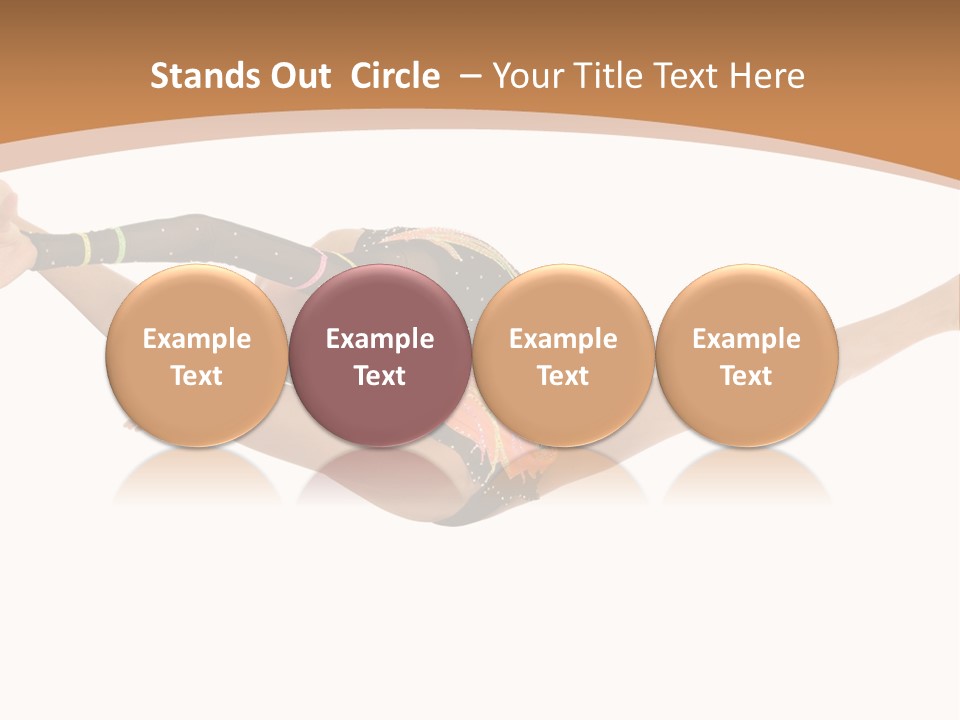 Stands Out Circle – Your Title Text Here

Example Text

Example Text

Example Text

Example Text